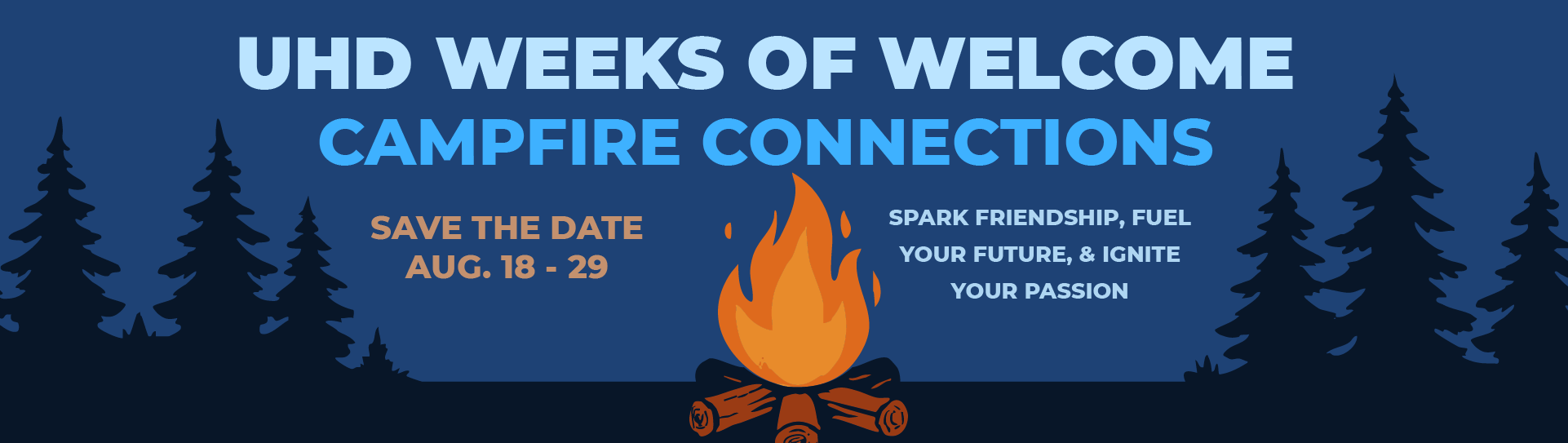 UHD WEEKS OF WELCOME
CAMPFIRE CONNECTIONS

SAVE THE DATE
AUG. 18 - 29

SPARK FRIENDSHIP, FUEL YOUR FUTURE, & IGNITE YOUR PASSION